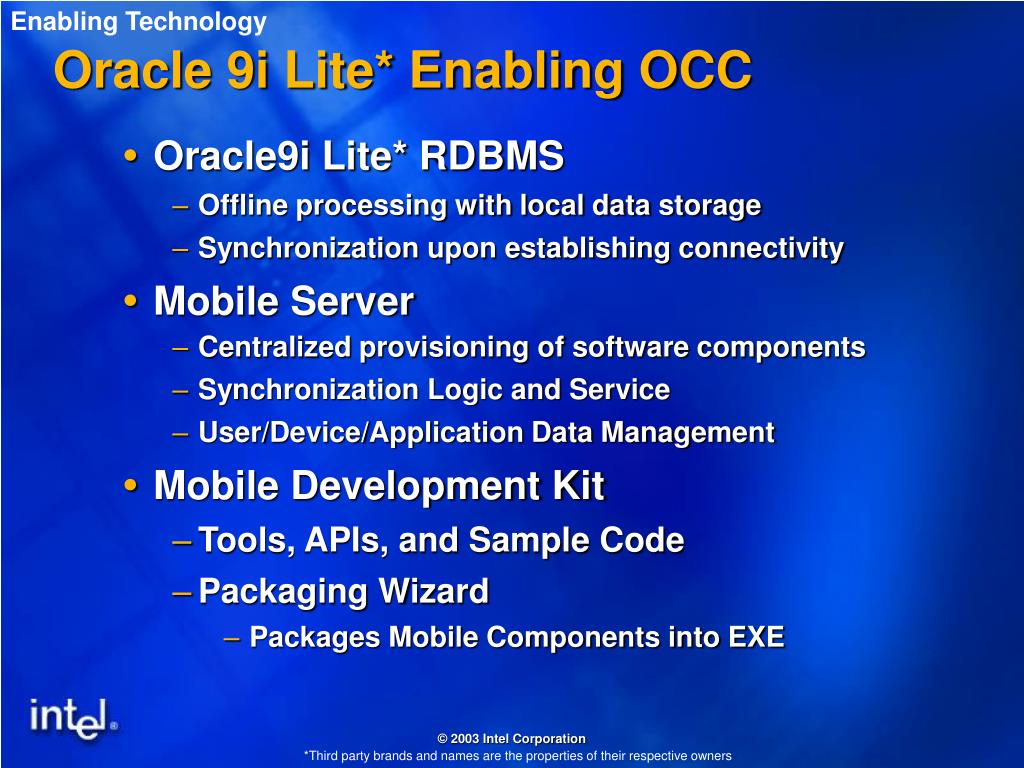 Enabling Technology

Oracle 9i Lite* Enabling OCC

• Oracle9i Lite* RDBMS
– Offline processing with local data storage
– Synchronization upon establishing connectivity

• Mobile Server
– Centralized provisioning of software components
– Synchronization Logic and Service
– User/Device/Application Data Management

• Mobile Development Kit
– Tools, APIs, and Sample Code
– Packaging Wizard
– Packages Mobile Components into EXE

intel®

© 2003 Intel Corporation
*Third party brands and names are the properties of their respective owners